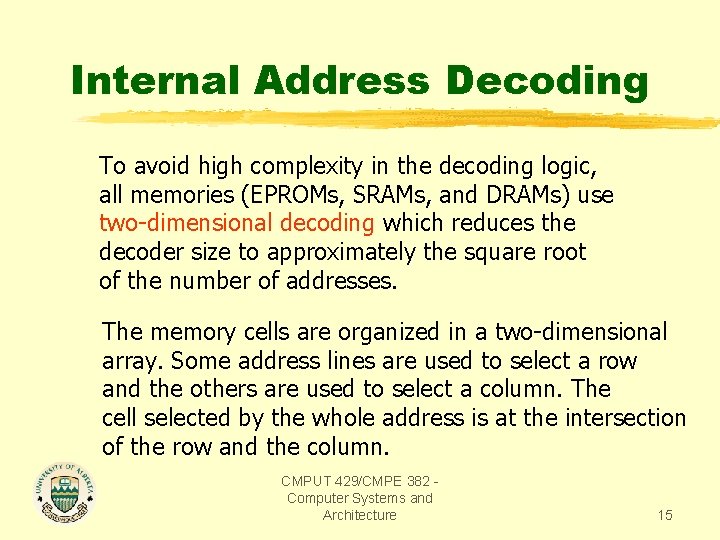 Internal Address Decoding

To avoid high complexity in the decoding logic, all memories (EPROMs, SRAMs, and DRAMs) use two-dimensional decoding which reduces the decoder size to approximately the square root of the number of addresses.

The memory cells are organized in a two-dimensional array. Some address lines are used to select a row and the others are used to select a column. The cell selected by the whole address is at the intersection of the row and the column.

UNIVERSITY OF ALBERTA

CMPUT 429/CMPE 382 - Computer Systems and Architecture

15